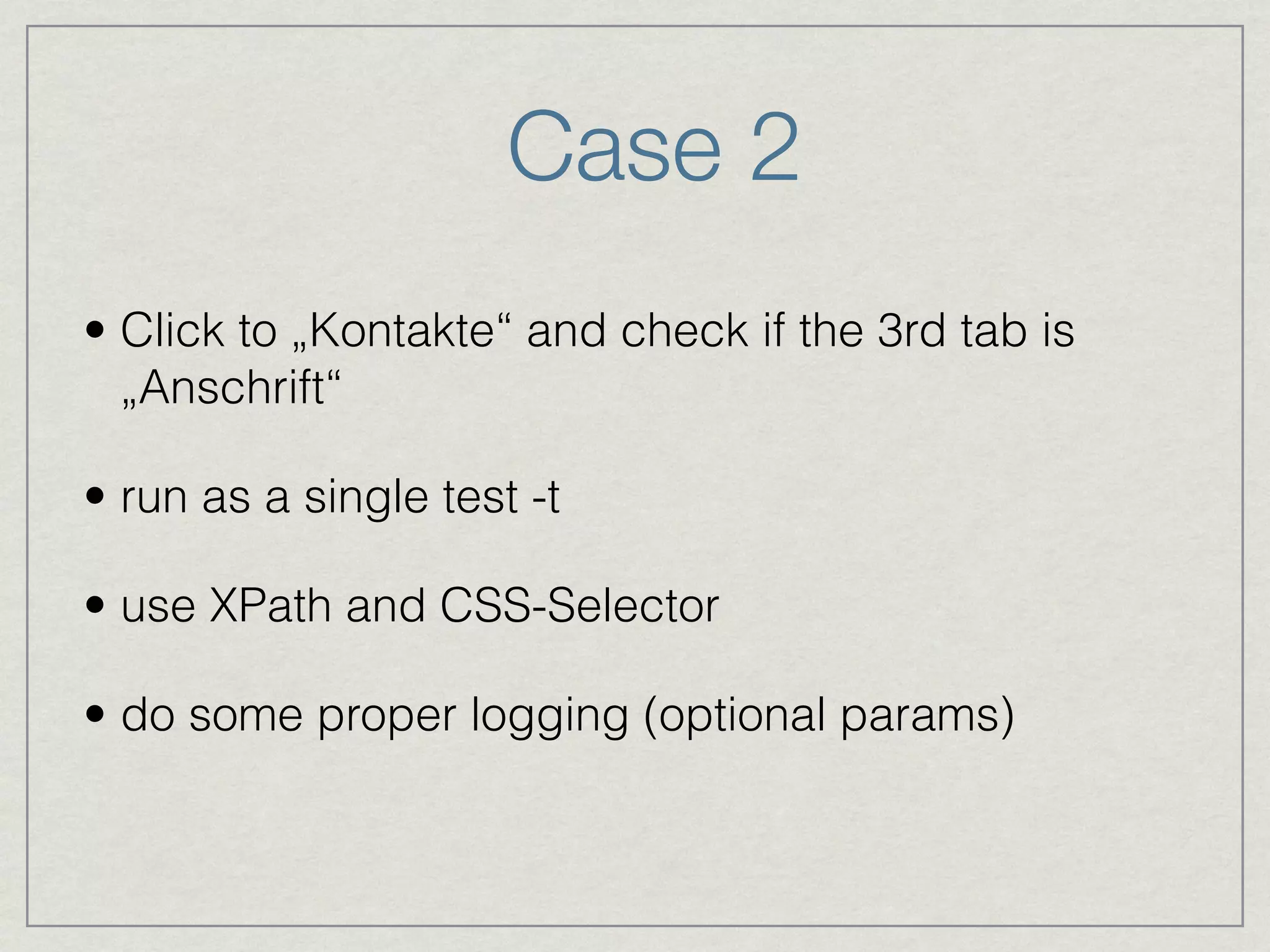 Case 2

• Click to „Kontakte“ and check if the 3rd tab is „Anschrift“

• run as a single test -t

• use XPath and CSS-Selector

• do some proper logging (optional params)